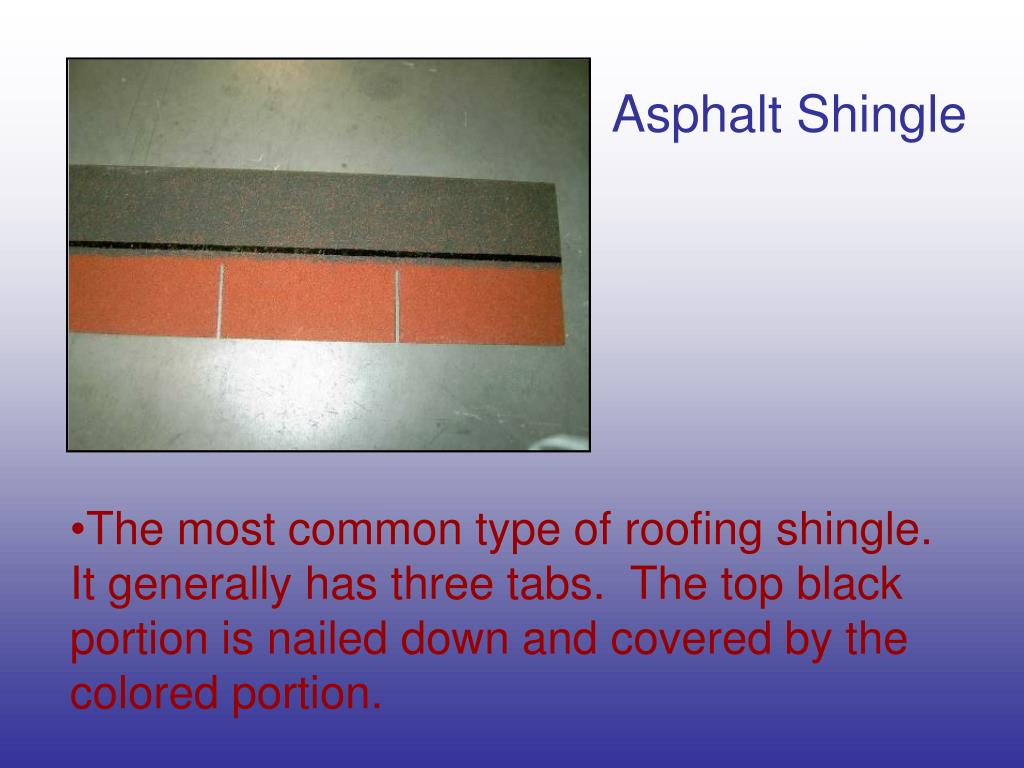 Asphalt Shingle

•The most common type of roofing shingle. It generally has three tabs. The top black portion is nailed down and covered by the colored portion.